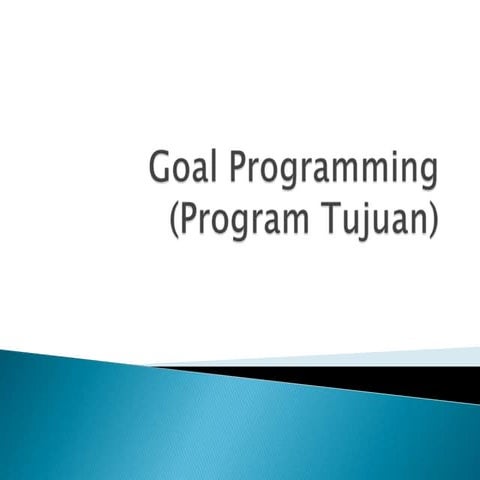 Goal Programming
(Program Tujuan)